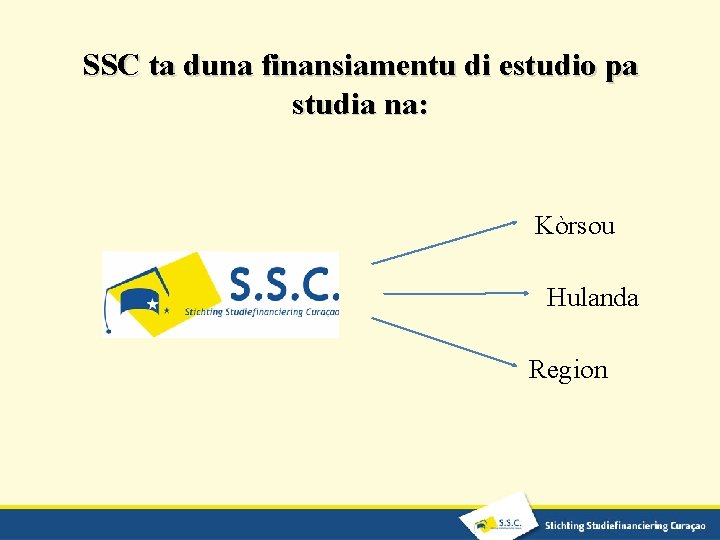 SSC ta duna finansiamentu di estudio pa studia na:

S.S.C.
Stichting Studiefinanciering Curaçao

Kòrsou

Hulanda

Region

S.S.C.

Stichting Studiefinanciering Curaçao